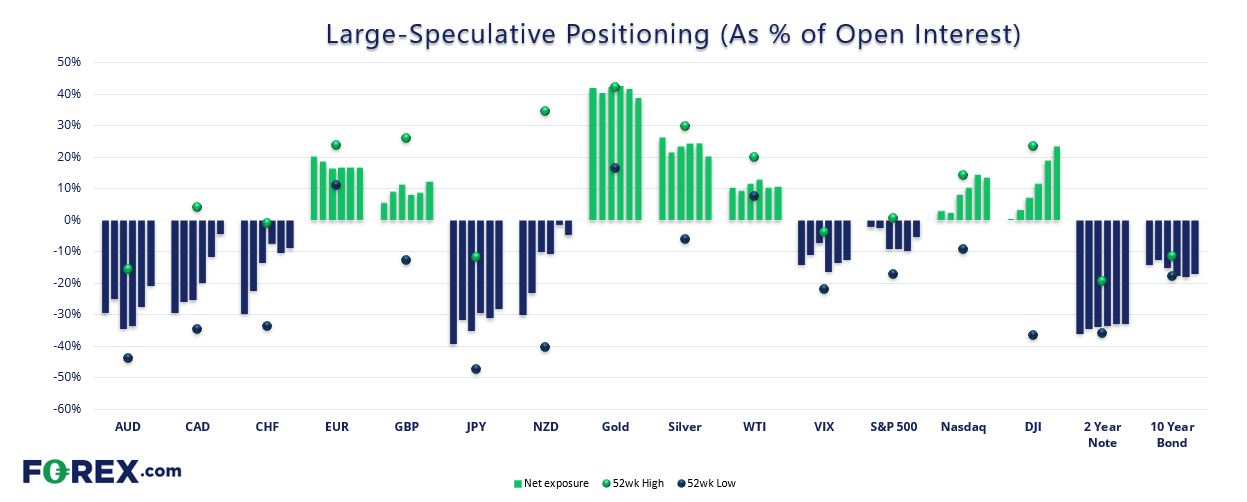 Large-Speculative Positioning (As % of Open Interest)

50%
40%
30%
20%
10%
0%
-10%
-20%
-30%
-40%
-50%
-60%

AUD
CAD
CHF
EUR
GBP
JPY
NZD
Gold
Silver
WTI
VIX
S&P 500
Nasdaq
DJI
2 Year Note
10 Year Bond

FOREX.com

Net exposure
52wk High
52wk Low